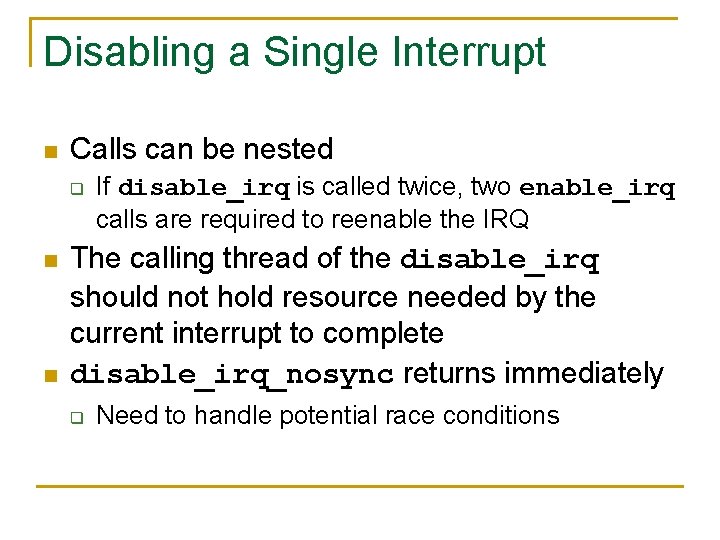 Disabling a Single Interrupt

- Calls can be nested
  - If disable_irq is called twice, two enable_irq calls are required to reenable the IRQ
- The calling thread of the disable_irq should not hold resource needed by the current interrupt to complete
- disable_irq_nosync returns immediately
  - Need to handle potential race conditions